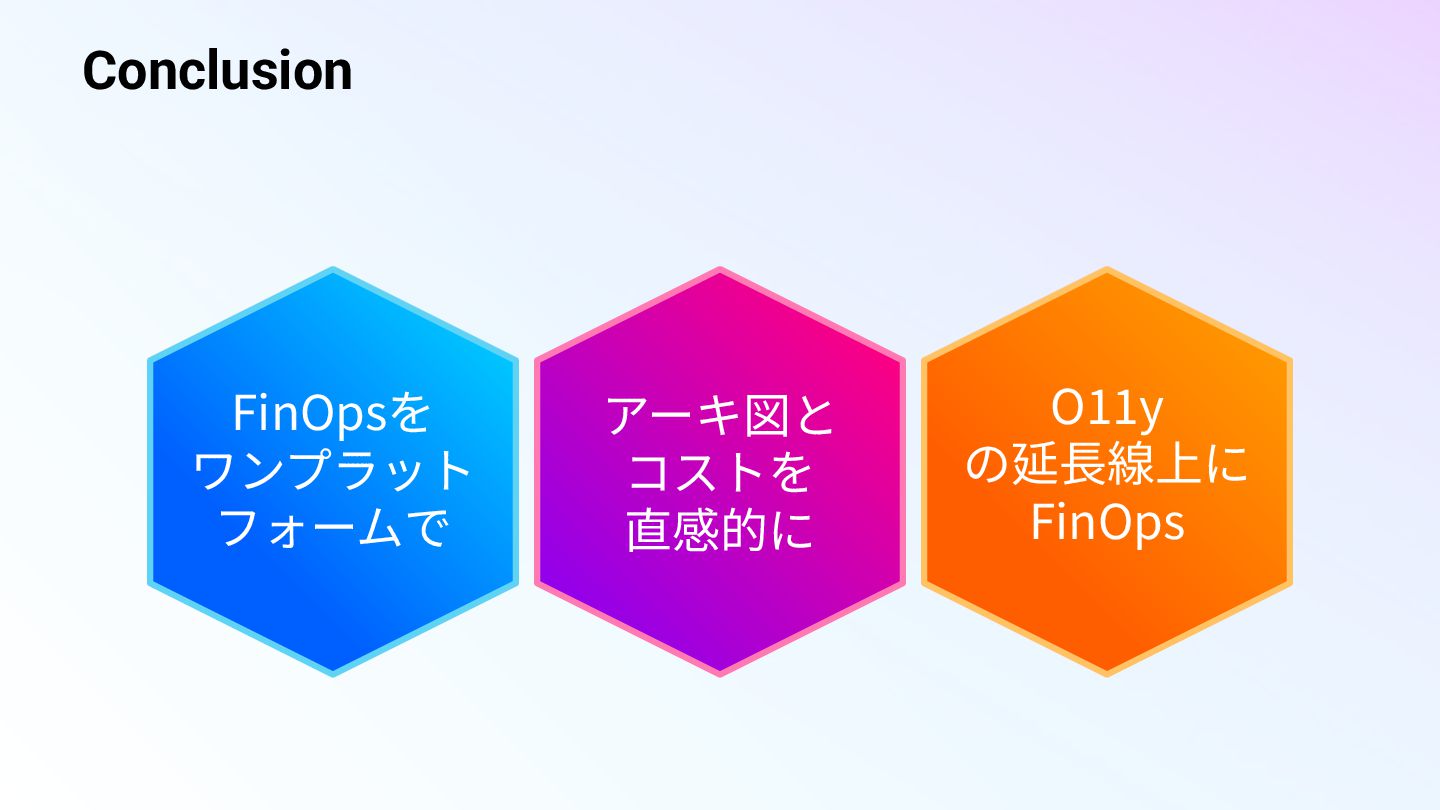 Conclusion

FinOpsを
ワンプラット
フォームで

アーキ図と
コストを
直感的に

O11y
の延長線上に
FinOps